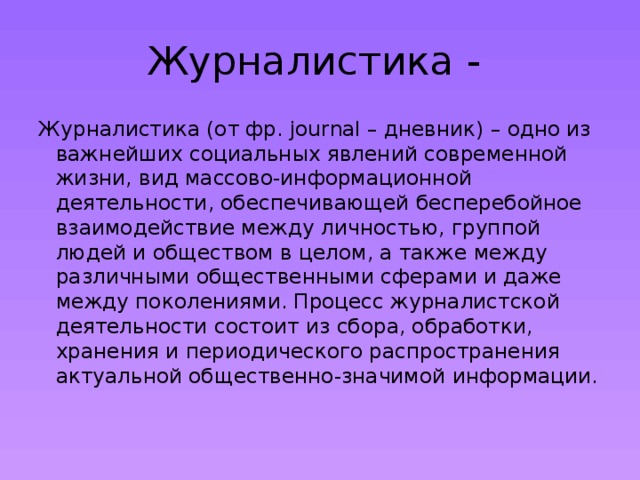 Журналистика -

Журналистика (от фр. journal – дневник) – одно из важнейших социальных явлений современной жизни, вид массово-информационной деятельности, обеспечивающей бесперебойное взаимодействие между личностью, группой людей и обществом в целом, а также между различными общественными сферами и даже между поколениями. Процесс журналистской деятельности состоит из сбора, обработки, хранения и периодического распространения актуальной общественно-значимой информации.